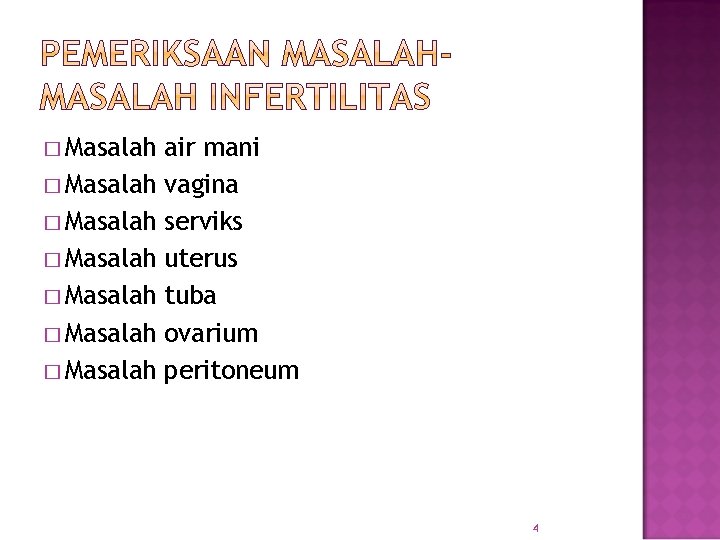 PEMERIKSAAN MASALAH-MASALAH INFERTILITAS

□ Masalah air mani
□ Masalah vagina
□ Masalah serviks
□ Masalah uterus
□ Masalah tuba
□ Masalah ovarium
□ Masalah peritoneum

4